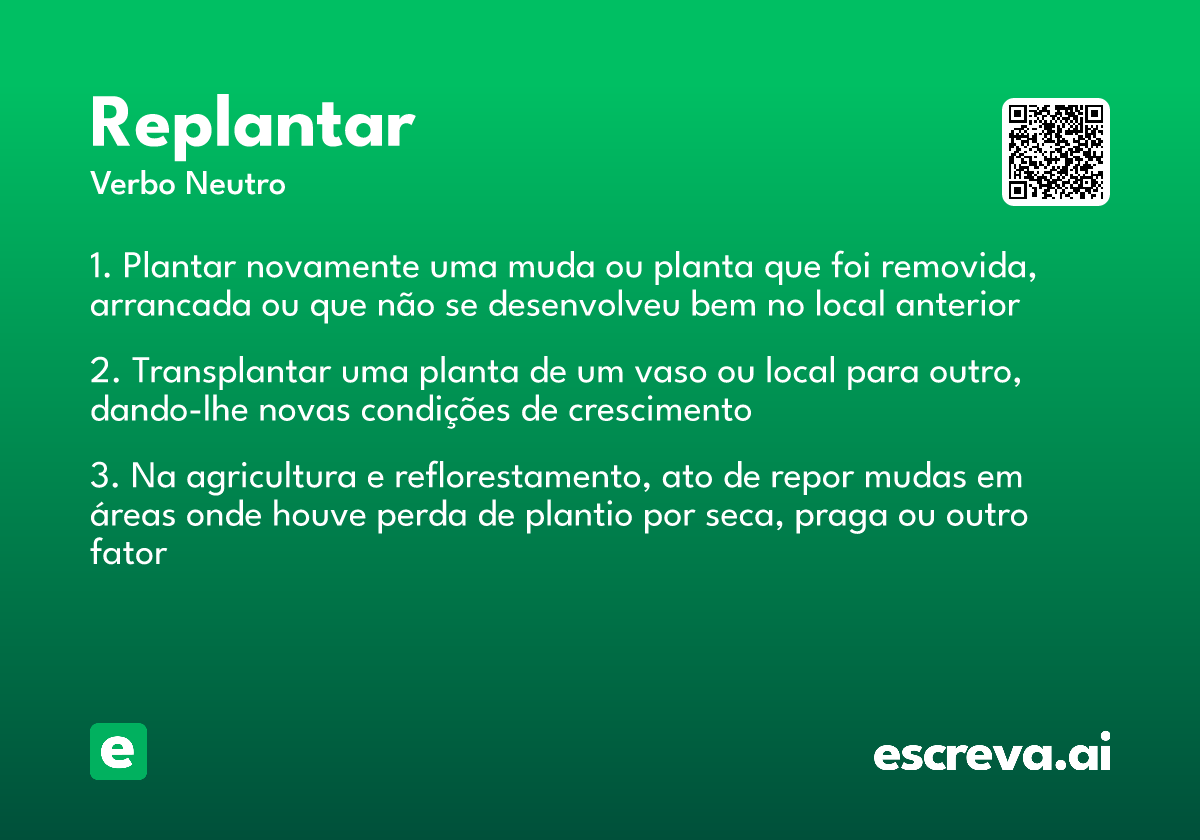 Replantar
Verbo Neutro

1. Plantar novamente uma muda ou planta que foi removida, arrancada ou que não se desenvolveu bem no local anterior

2. Transplantar uma planta de um vaso ou local para outro, dando-lhe novas condições de crescimento

3. Na agricultura e reflorestamento, ato de repor mudas em áreas onde houve perda de plantio por seca, praga ou outro fator

e

escreva.ai